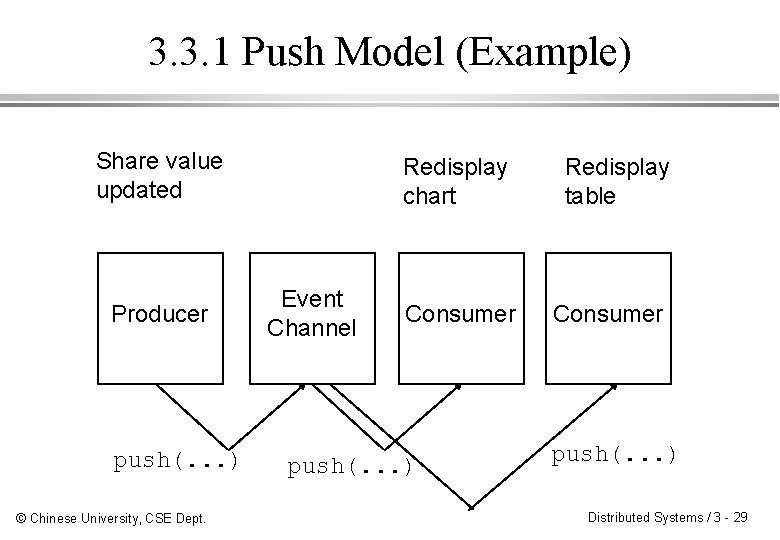 3.3.1 Push Model (Example)

Share value updated

Redisplay chart

Redisplay table

Producer

Event Channel

Consumer

Consumer

push(...)

push(...)

push(...)

© Chinese University, CSE Dept.

Distributed Systems / 3 - 29